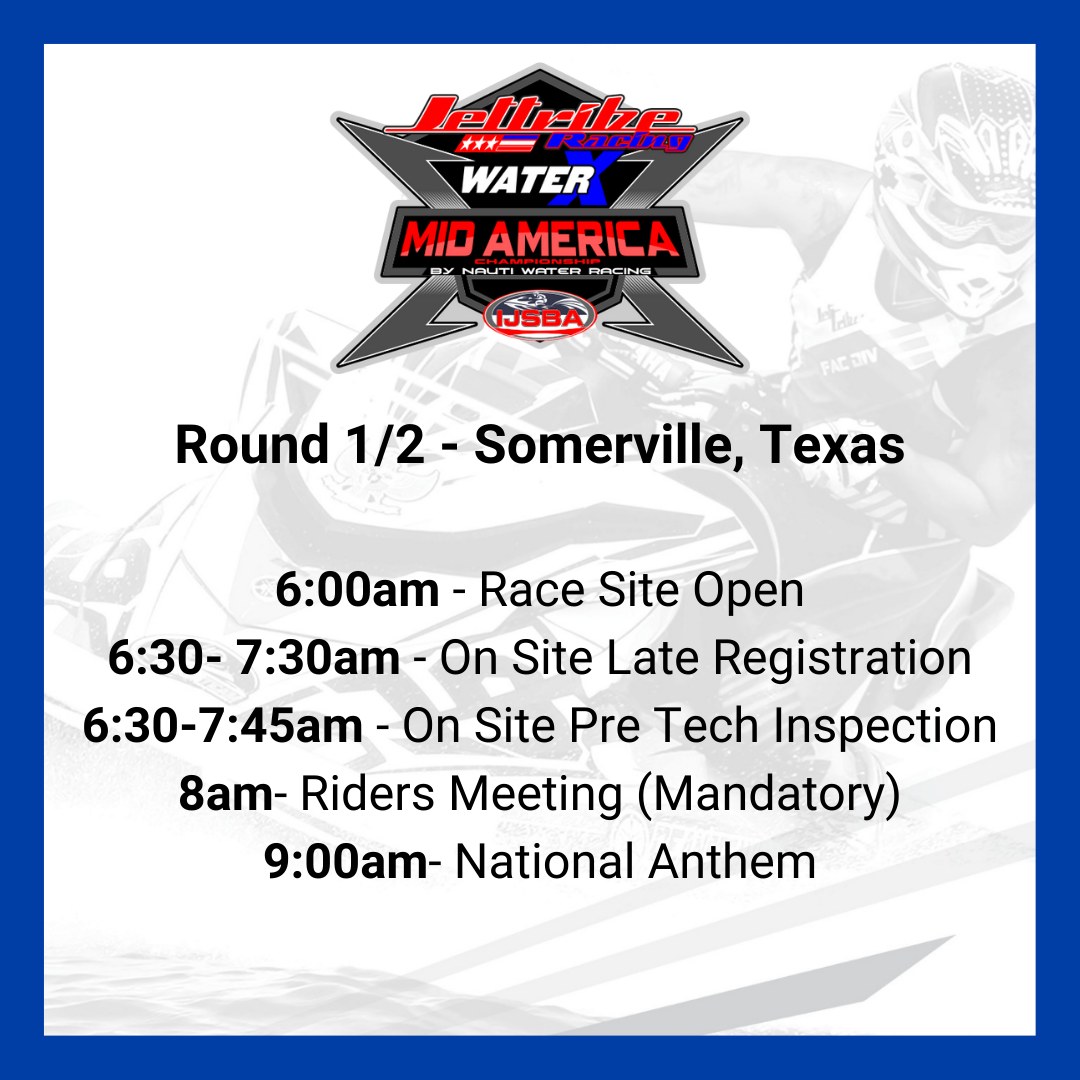 Jettribe Racing
WATER X
MID AMERICA
CHAMPIONSHIP
BY NAUTI WATER RACING
IJSBA

Round 1/2 - Somerville, Texas

6:00am - Race Site Open
6:30- 7:30am - On Site Late Registration
6:30-7:45am - On Site Pre Tech Inspection
8am- Riders Meeting (Mandatory)
9:00am- National Anthem